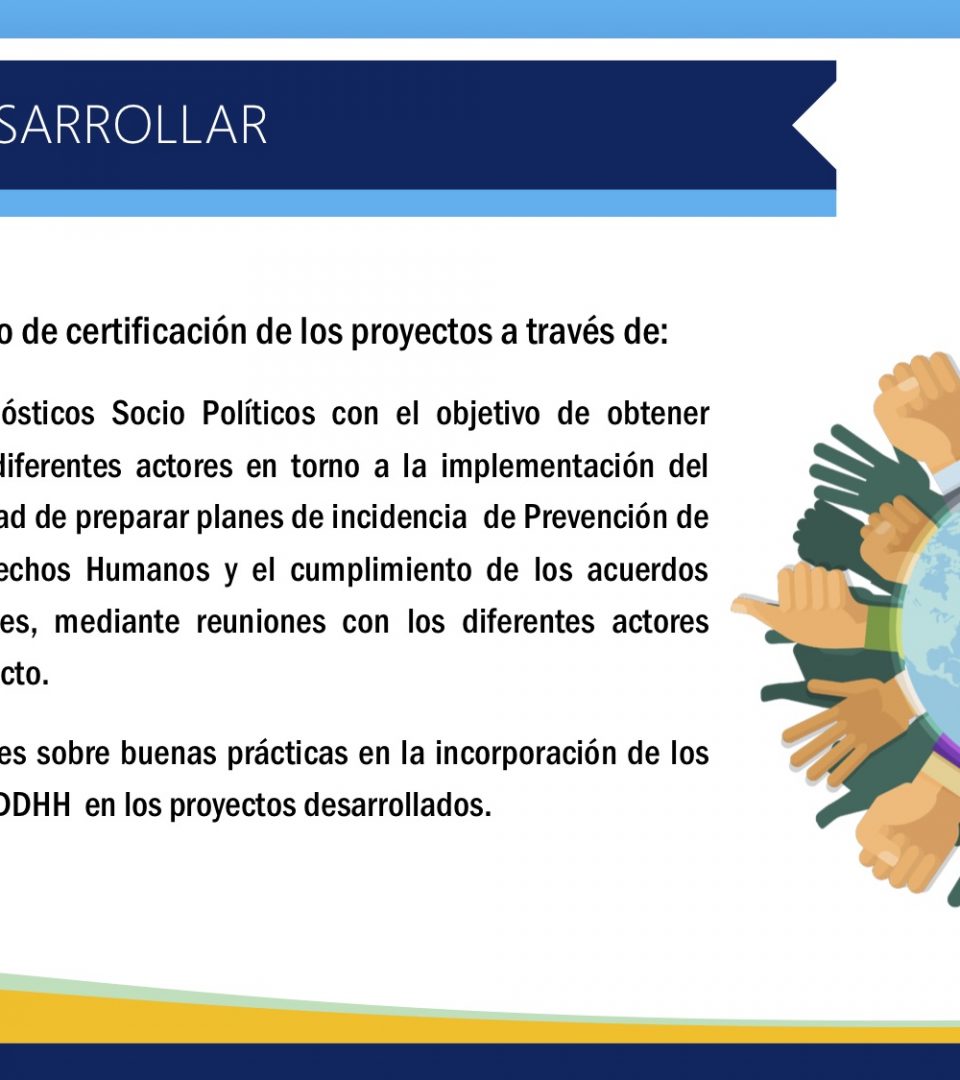 SARROLLAR

o de certificación de los proyectos a través de:

ósticos Socio Políticos con el objetivo de obtener diferentes actores en torno a la implementación del ad de preparar planes de incidencia de Prevención de echos Humanos y el cumplimiento de los acuerdos es, mediante reuniones con los diferentes actores cto.

es sobre buenas prácticas en la incorporación de los DDHH en los proyectos desarrollados.